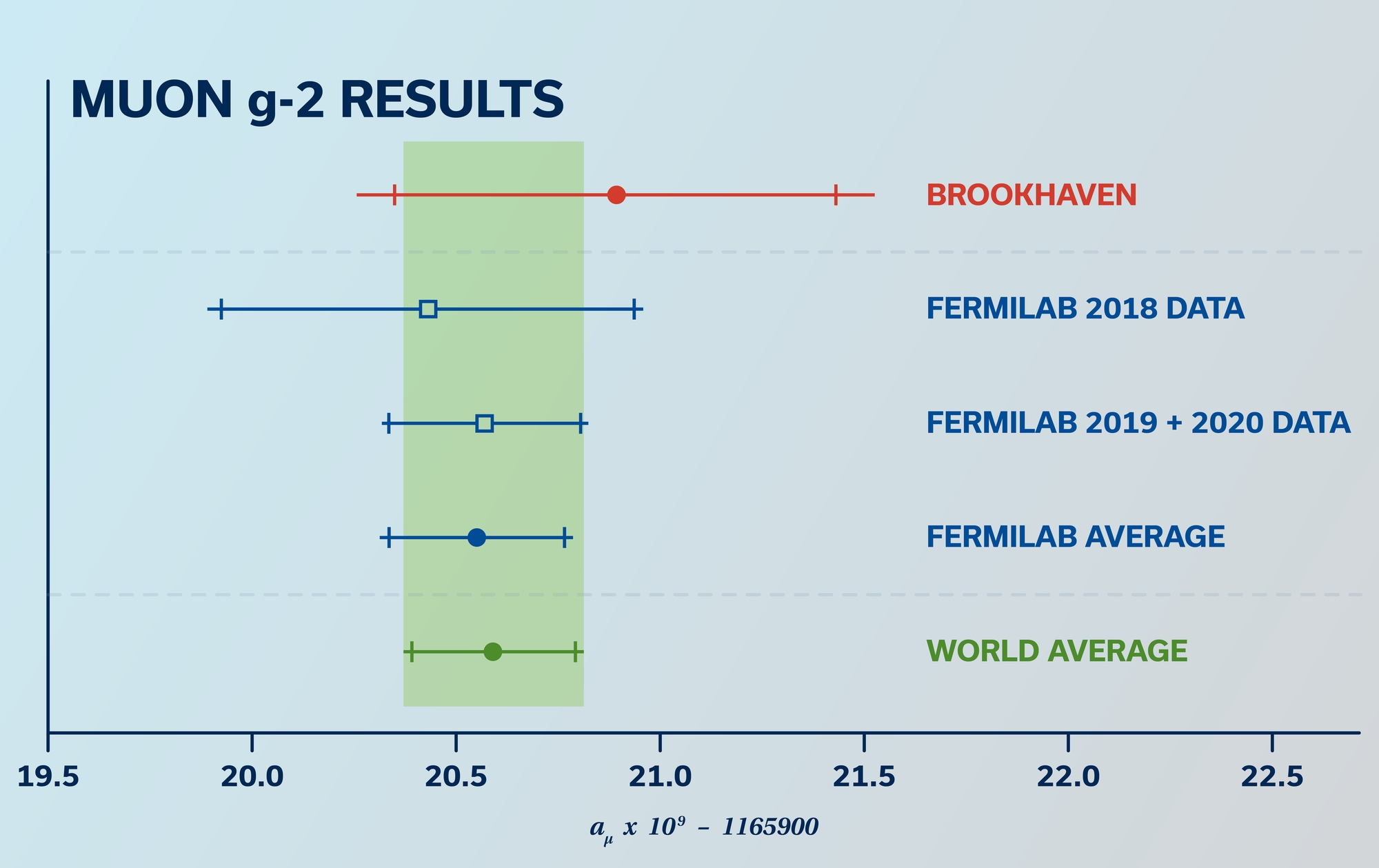 MUON g-2 RESULTS

BROOKHAVEN

FERMILAB 2018 DATA

FERMILAB 2019 + 2020 DATA

FERMILAB AVERAGE

WORLD AVERAGE

19.5
20.0
20.5
21.0
21.5
22.0
22.5

$a_\mu \times 10^9 - 1165900$